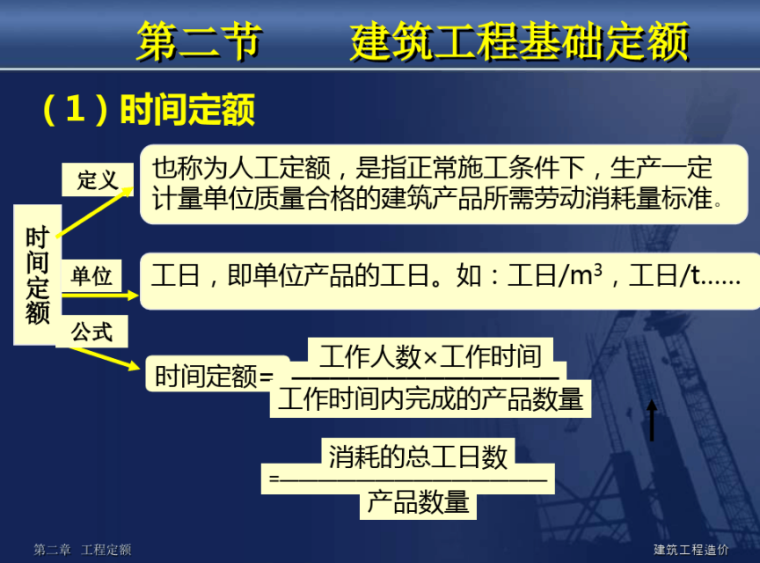 第二节　　建筑工程基础定额

（1）时间定额

时间定额

定义

也称为人工定额，是指正常施工条件下，生产一定计量单位质量合格的建筑产品所需劳动消耗量标准。

单位

工日，即单位产品的工日。如：工日/$m^3$，工日/t……

公式

时间定额= $\frac{工作人数×工作时间}{工作时间内完成的产品数量}$

= $\frac{消耗的总工日数}{产品数量}$

第二章　工程定额

建筑工程造价